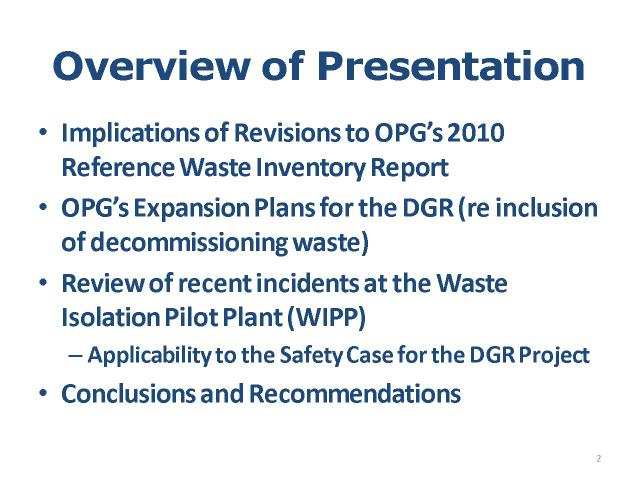 Overview of Presentation

• Implications of Revisions to OPG's 2010 Reference Waste Inventory Report
• OPG's Expansion Plans for the DGR (re inclusion of decommissioning waste)
• Review of recent incidents at the Waste Isolation Pilot Plant (WIPP)
– Applicability to the Safety Case for the DGR Project
• Conclusions and Recommendations

2